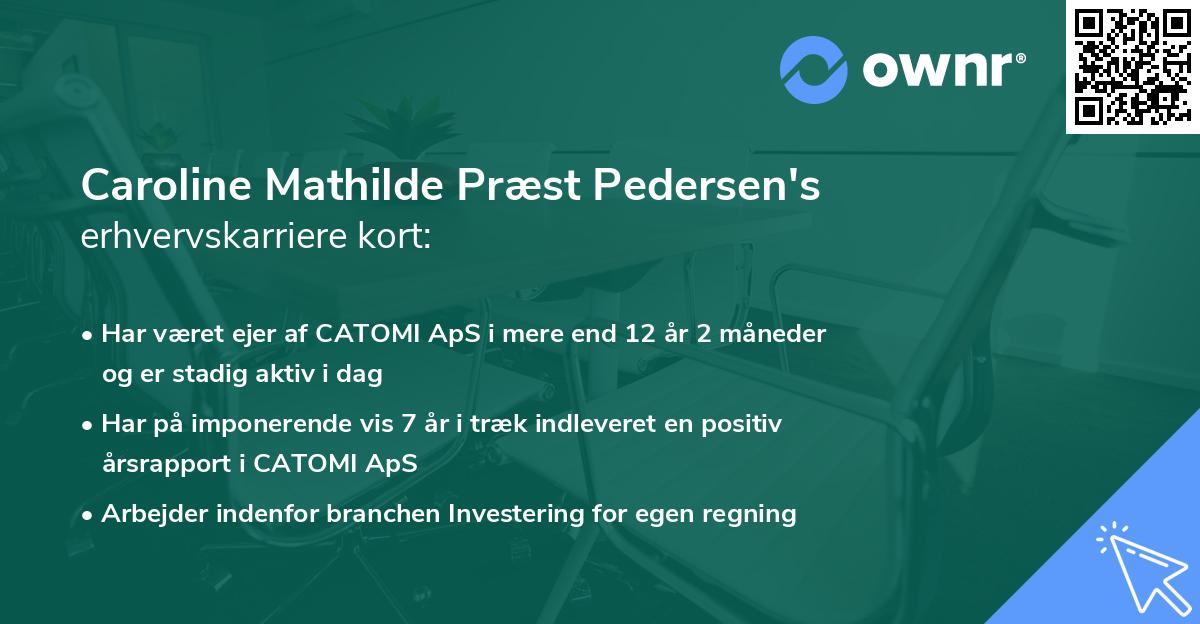 ownr®

Caroline Mathilde Præst Pedersen's erhvervskarriere kort:

• Har været ejer af CATOMI ApS i mere end 12 år 2 måneder og er stadig aktiv i dag

• Har på imponerende vis 7 år i træk indleveret en positiv årsrapport i CATOMI ApS

• Arbejder indenfor branchen Investering for egen regning